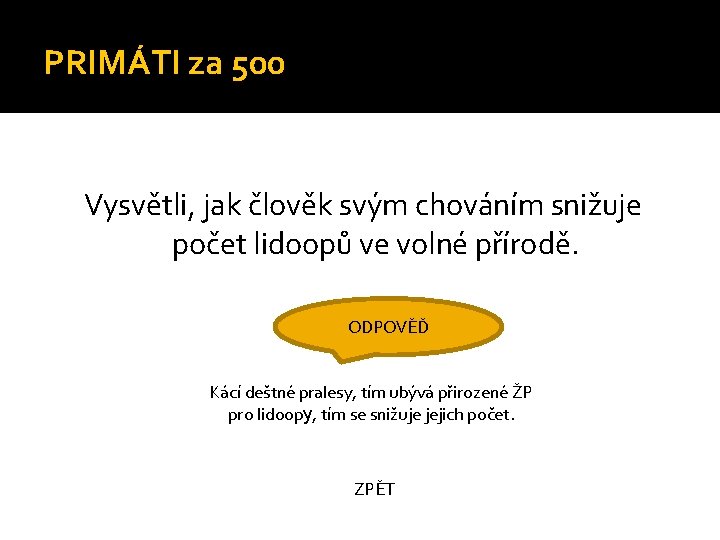 PRIMÁTI za 500

Vysvětli, jak člověk svým chováním snižuje počet lidoopů ve volné přírodě.

ODPOVĚĎ

Kácí deštné pralesy, tím ubývá přirozené ŽP pro lidoopy, tím se snižuje jejich počet.

ZPĚT